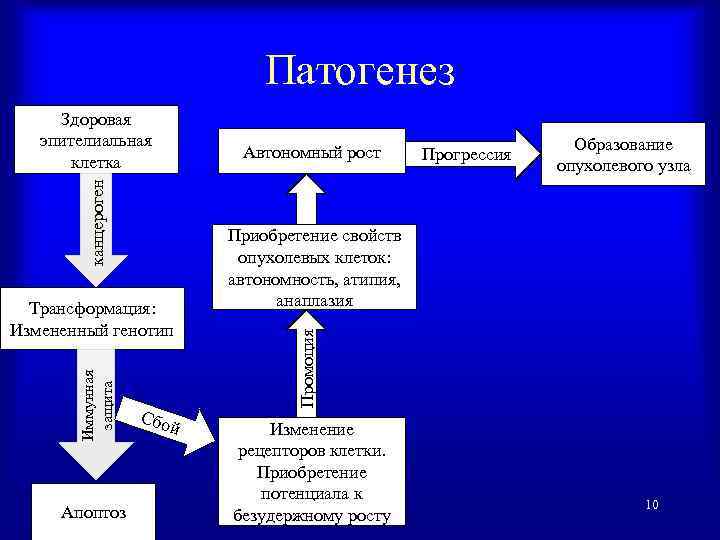 Патогенез

Здоровая эпителиальная клетка

канцероген

Трансформация: Измененный генотип

Иммунная защита

Апоптоз

Сбой

Изменение рецепторов клетки. Приобретение потенциала к безудержному росту

Промоция

Приобретение свойств опухолевых клеток: автономность, атипия, анаплазия

Автономный рост

Прогрессия

Образование опухолевого узла

10